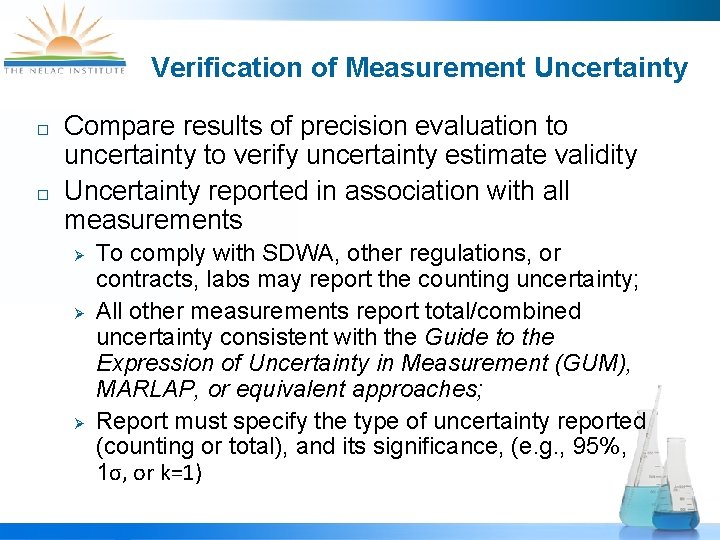 THE NELAC INSTITUTE

Verification of Measurement Uncertainty

□ Compare results of precision evaluation to uncertainty to verify uncertainty estimate validity

□ Uncertainty reported in association with all measurements

➢ To comply with SDWA, other regulations, or contracts, labs may report the counting uncertainty;

➢ All other measurements report total/combined uncertainty consistent with the Guide to the Expression of Uncertainty in Measurement (GUM), MARLAP, or equivalent approaches;

➢ Report must specify the type of uncertainty reported (counting or total), and its significance, (e.g., 95%, 1σ, or k=1)